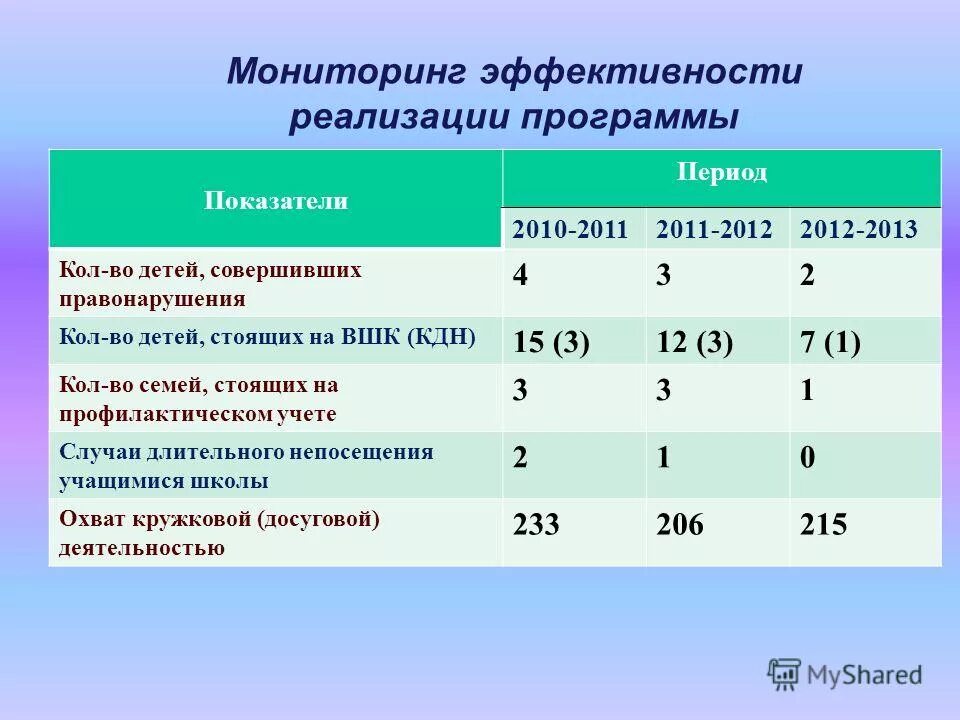 Мониторинг эффективности реализации программы

| Показатели | Период | | |
|---|---|---|---|
| | 2010-2011 | 2011-2012 | 2012-2013 |
| Кол-во детей, совершивших правонарушения | 4 | 3 | 2 |
| Кол-во детей, стоящих на ВШК (КДН) | 15 (3) | 12 (3) | 7 (1) |
| Кол-во семей, стоящих на профилактическом учете | 3 | 3 | 1 |
| Случаи длительного непосещения учащимися школы | 2 | 1 | 0 |
| Охват кружковой (досуговой) деятельностью | 233 | 206 | 215 |

MyShared